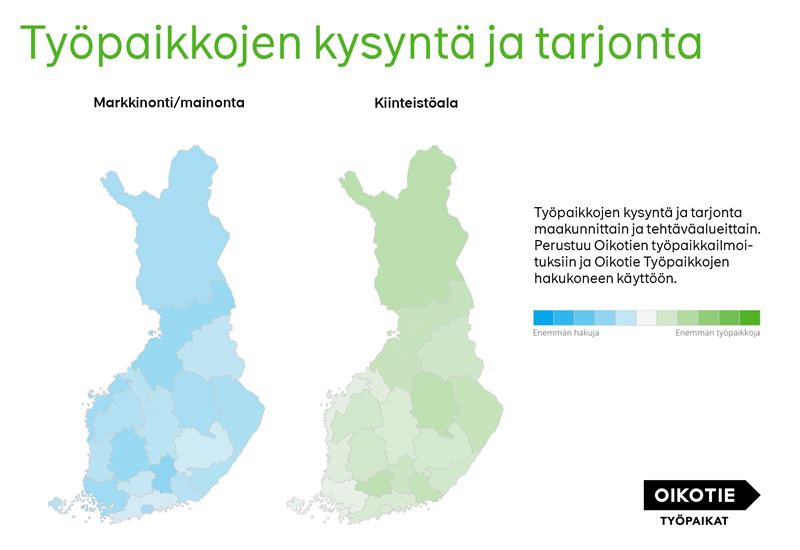 Työpaikkojen kysyntä ja tarjonta

Markkinonti/mainonta

Kiinteistöala

Työpaikkojen kysyntä ja tarjonta maakunnittain ja tehtäväalueittain. Perustuu Oikotien työpaikkailmoituksiin ja Oikotie Työpaikkojen hakukoneen käyttöön.

Enemmän hakuja

Enemmän työpaikkoja

OIKOTIE
TYÖPAIKAT